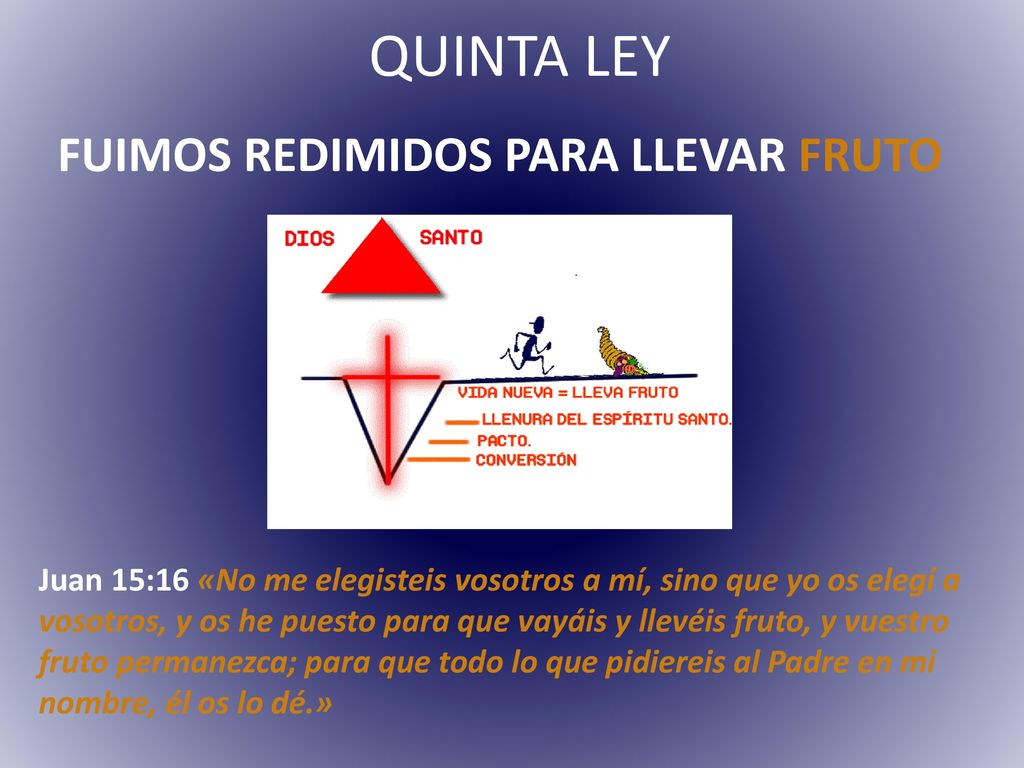 QUINTA LEY

FUIMOS REDIMIDOS PARA LLEVAR FRUTO

DIOS SANTO

VIDA NUEVA = LLEVA FRUTO
LLENURA DEL ESPÍRITU SANTO.
PACTO.
CONVERSIÓN

Juan 15:16 «No me elegisteis vosotros a mí, sino que yo os elegí a vosotros, y os he puesto para que vayáis y llevéis fruto, y vuestro fruto permanezca; para que todo lo que pidiereis al Padre en mi nombre, él os lo dé.»